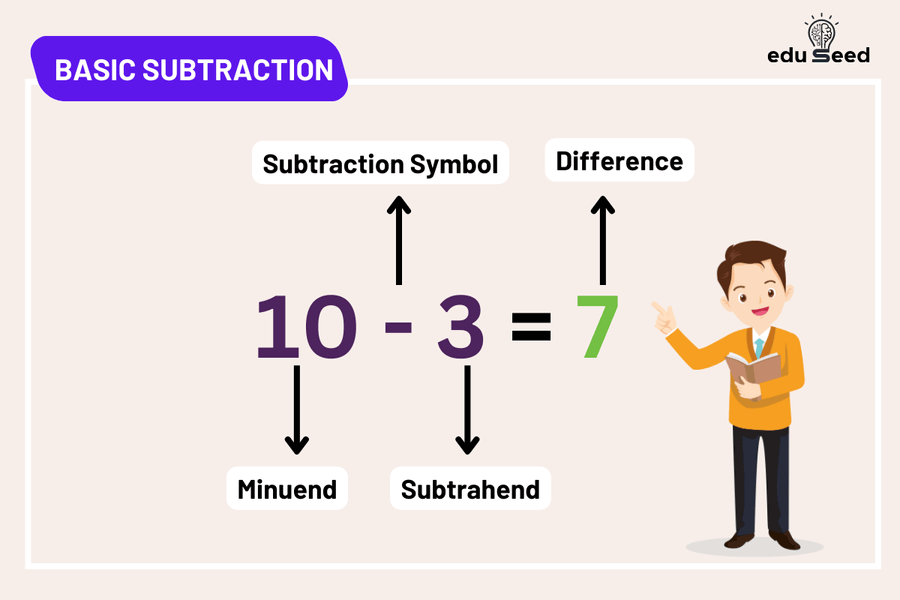 BASIC SUBTRACTION

edu Seed

Subtraction Symbol

Difference

$10 - 3 = 7$

Minuend

Subtrahend